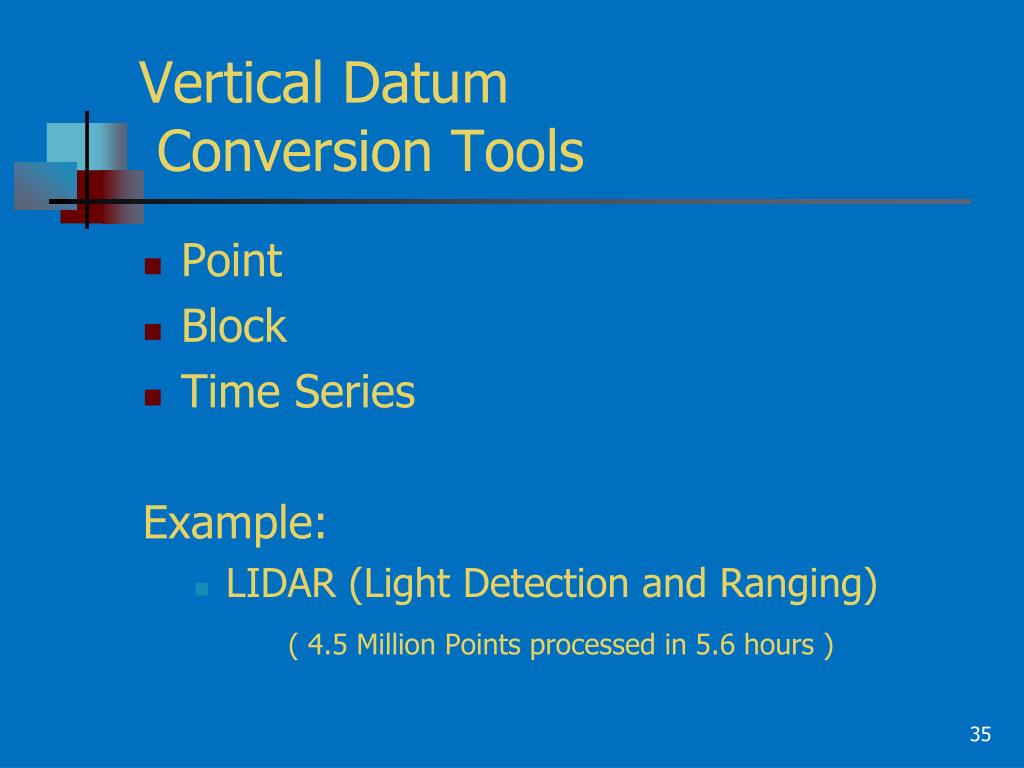 Vertical Datum
Conversion Tools

Point
Block
Time Series

Example:
LIDAR (Light Detection and Ranging)
( 4.5 Million Points processed in 5.6 hours )

35